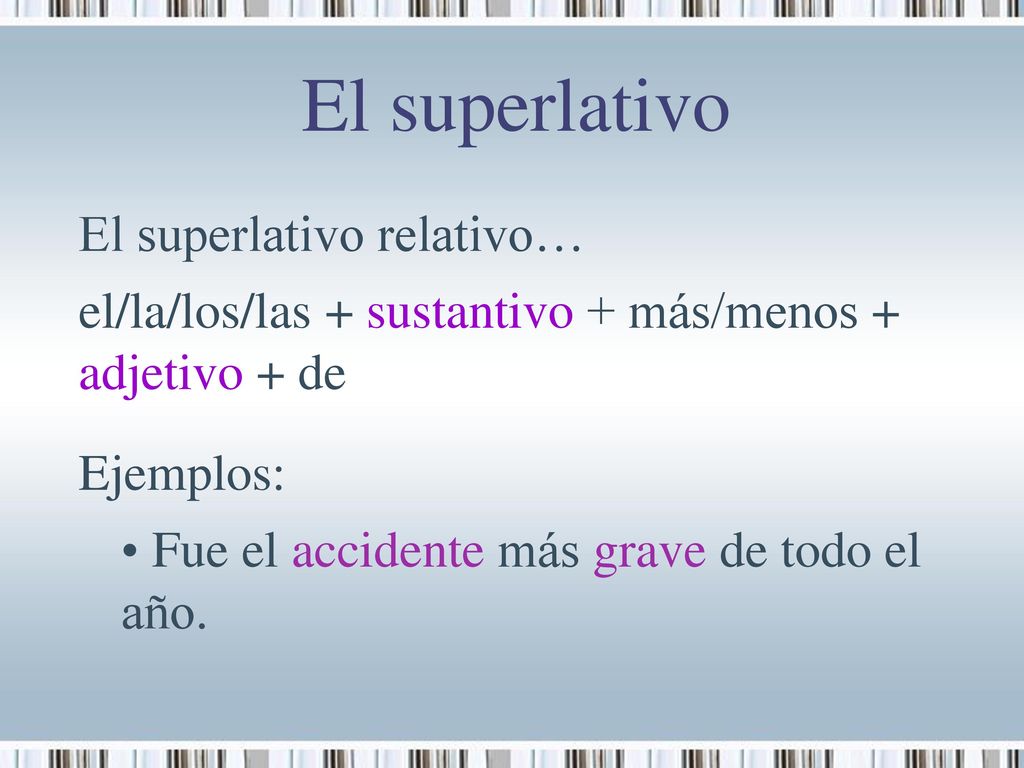 El superlativo

El superlativo relativo…

el/la/los/las + sustantivo + más/menos + adjetivo + de

Ejemplos:

• Fue el accidente más grave de todo el año.